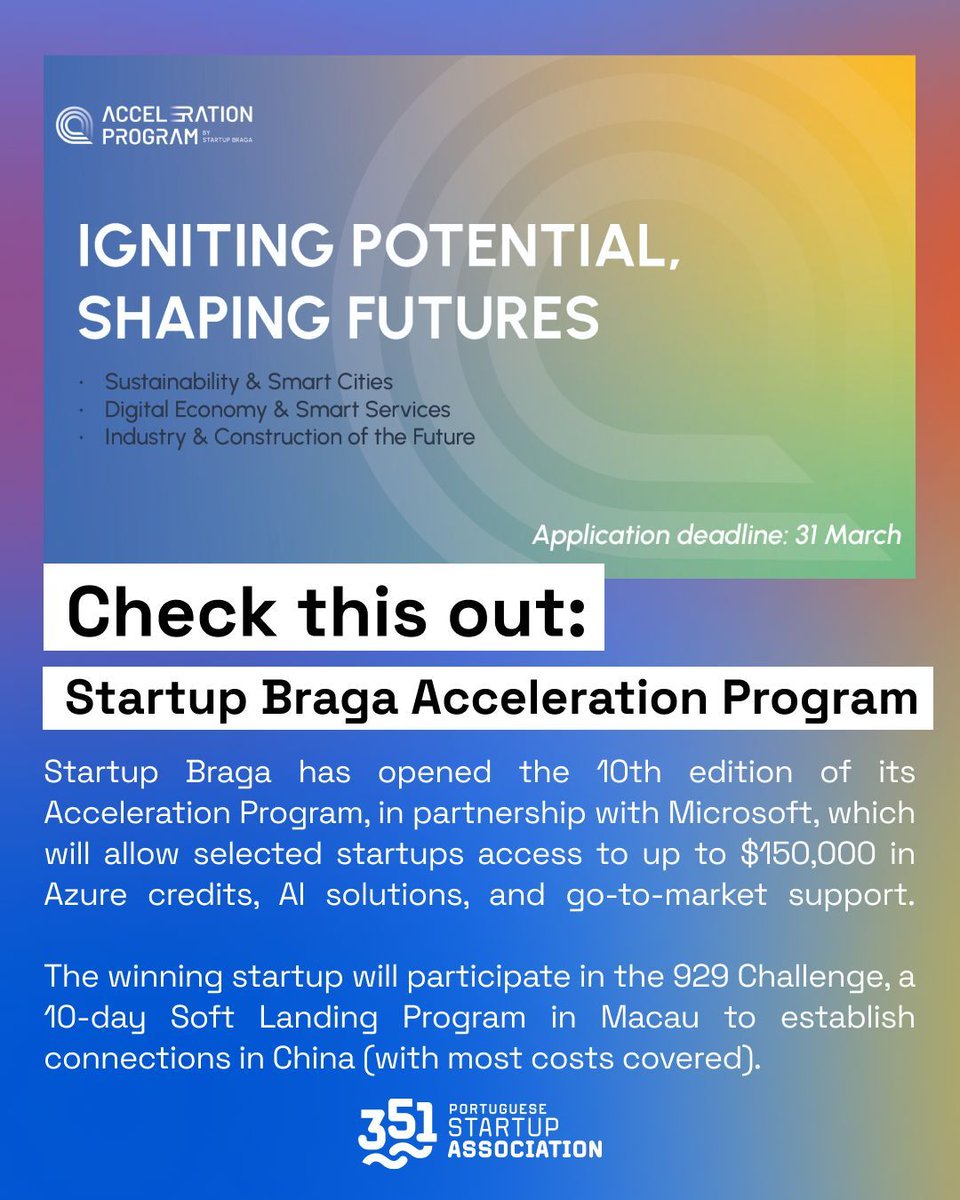 ACCELERATION PROGRAM BY STARTUP BRAGA

IGNITING POTENTIAL, SHAPING FUTURES

· Sustainability & Smart Cities
· Digital Economy & Smart Services
· Industry & Construction of the Future

Application deadline: 31 March

Check this out:

Startup Braga Acceleration Program

Startup Braga has opened the 10th edition of its Acceleration Program, in partnership with Microsoft, which will allow selected startups access to up to $150,000 in Azure credits, AI solutions, and go-to-market support.

The winning startup will participate in the 929 Challenge, a 10-day Soft Landing Program in Macau to establish connections in China (with most costs covered).

351 PORTUGUESE STARTUP ASSOCIATION